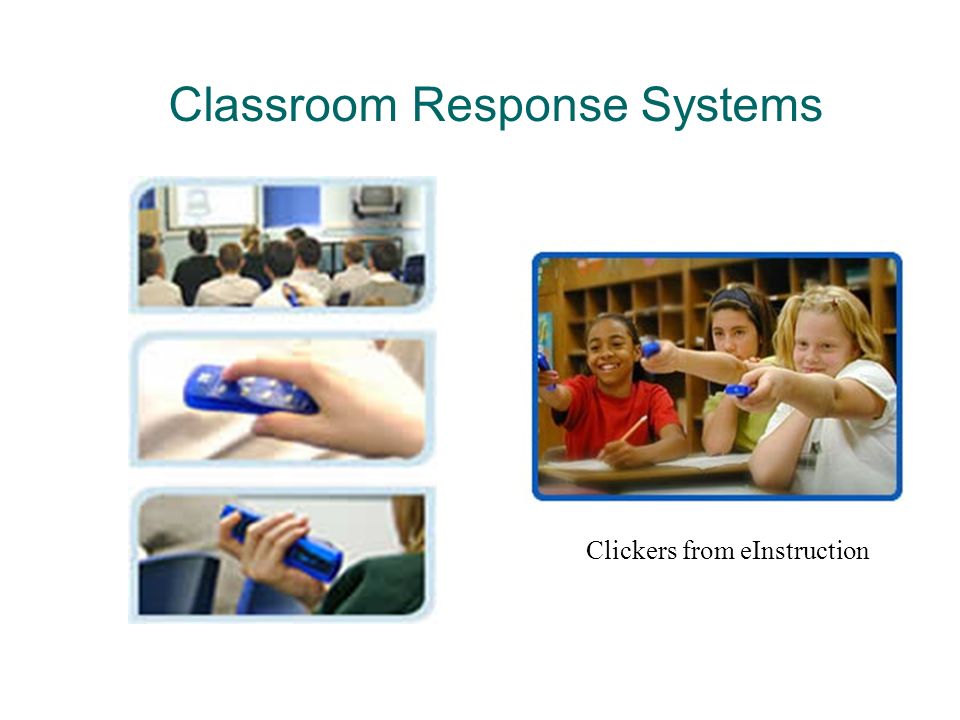 Classroom Response Systems

Clickers from eInstruction